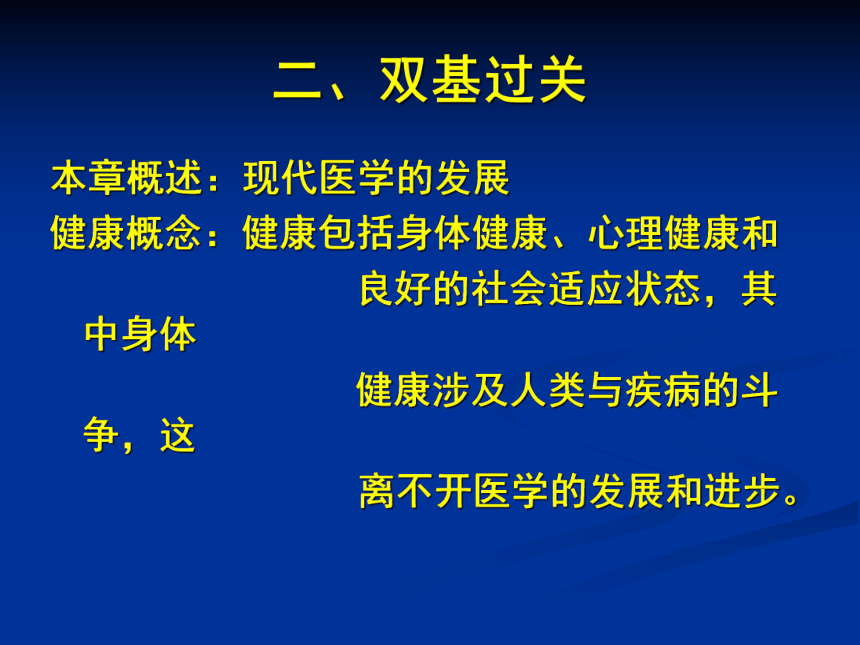 二、双基过关

本章概述：现代医学的发展

健康概念：健康包括身体健康、心理健康和良好的社会适应状态，其中身体健康涉及人类与疾病的斗争，这离不开医学的发展和进步。